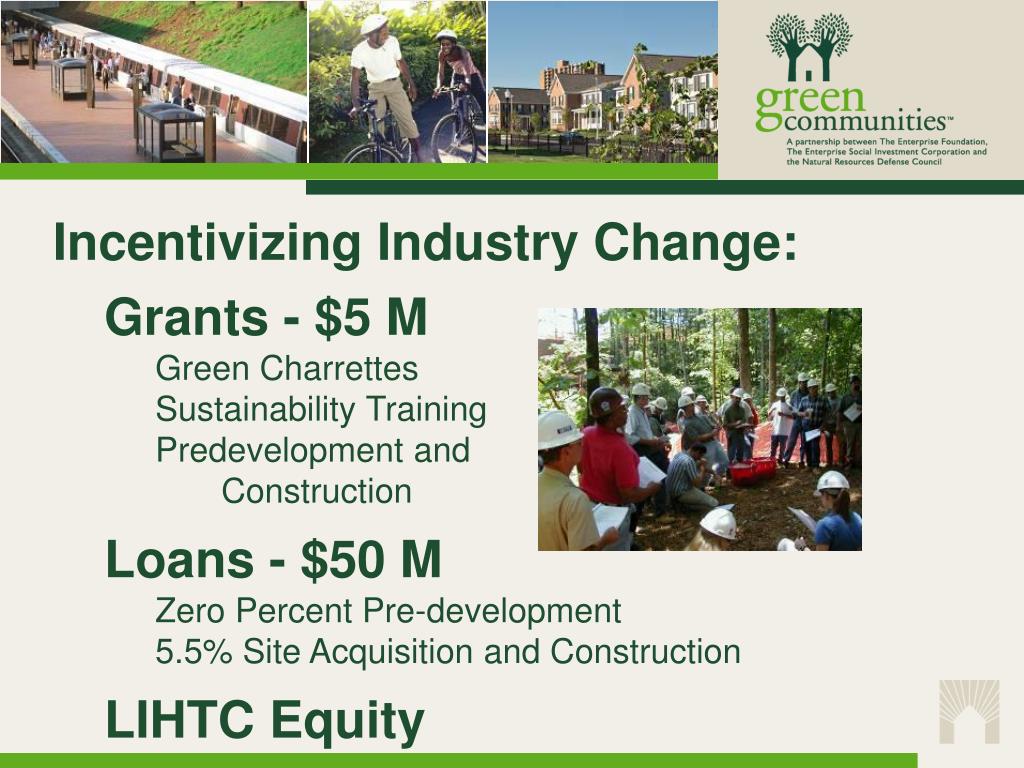 green communities™
A partnership between The Enterprise Foundation, The Enterprise Social Investment Corporation and the Natural Resources Defense Council

Incentivizing Industry Change:

Grants - $5 M
Green Charrettes
Sustainability Training
Predevelopment and Construction

Loans - $50 M
Zero Percent Pre-development
5.5% Site Acquisition and Construction

LIHTC Equity